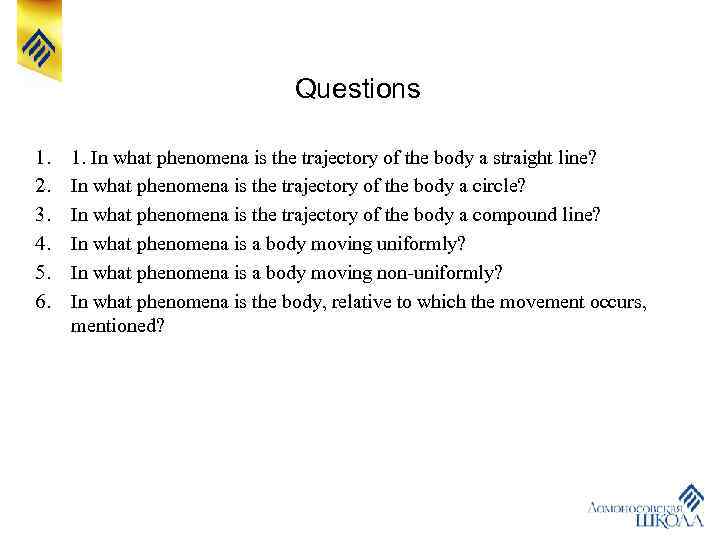 Questions

1. 1. In what phenomena is the trajectory of the body a straight line?
2. In what phenomena is the trajectory of the body a circle?
3. In what phenomena is the trajectory of the body a compound line?
4. In what phenomena is a body moving uniformly?
5. In what phenomena is a body moving non-uniformly?
6. In what phenomena is the body, relative to which the movement occurs, mentioned?

Ломоносовская ШКОЛА